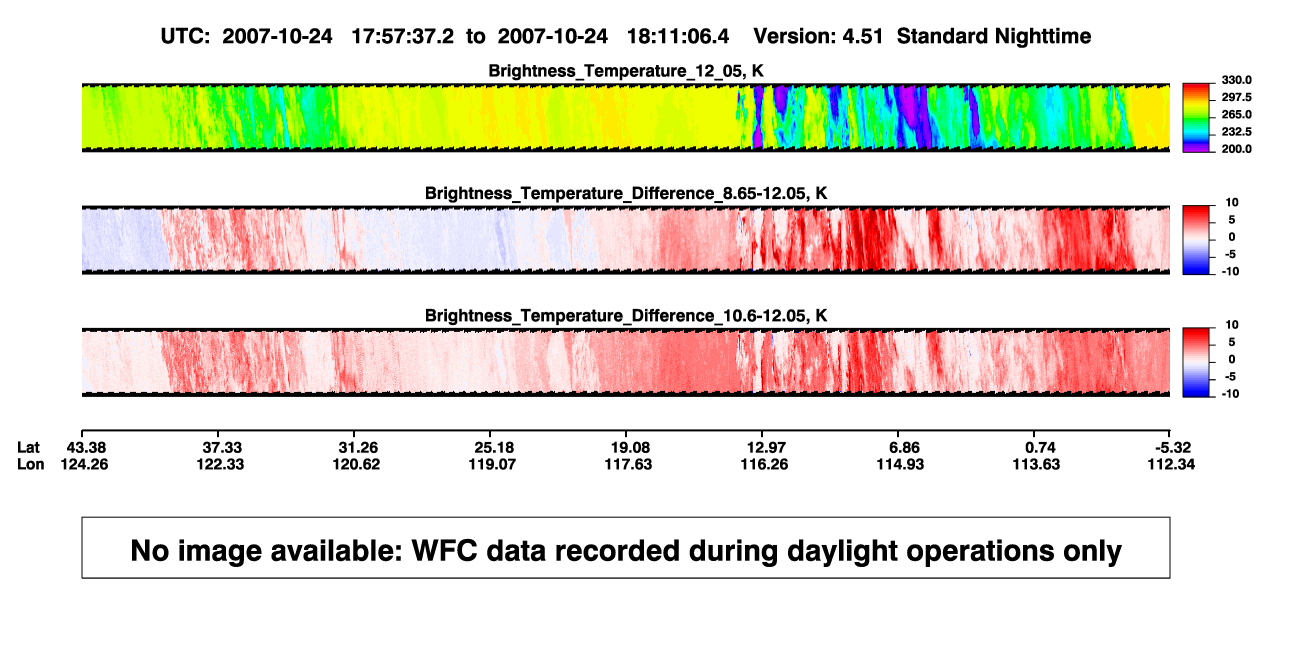 UTC: 2007-10-24 17:57:37.2 to 2007-10-24 18:11:06.4 Version: 4.51 Standard Nighttime

Brightness_Temperature_12_05, K

330.0
297.5
265.0
232.5
200.0

Brightness_Temperature_Difference_8.65-12.05, K

10
5
0
-5
-10

Brightness_Temperature_Difference_10.6-12.05, K

10
5
0
-5
-10

| Lat | 43.38 | 37.33 | 31.26 | 25.18 | 19.08 | 12.97 | 6.86 | 0.74 | -5.32 |
|---|---|---|---|---|---|---|---|---|---|
| Lon | 124.26 | 122.33 | 120.62 | 119.07 | 117.63 | 116.26 | 114.93 | 113.63 | 112.34 |

No image available: WFC data recorded during daylight operations only